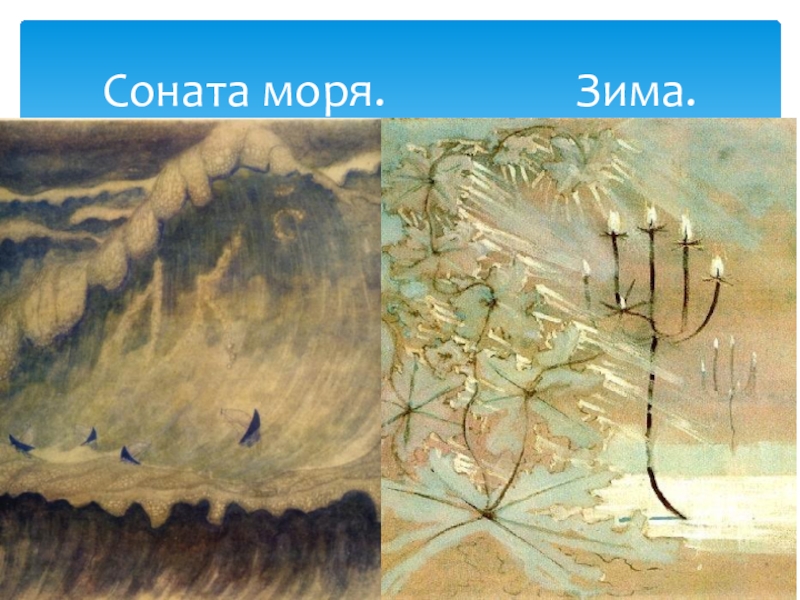 Соната моря.

Зима.